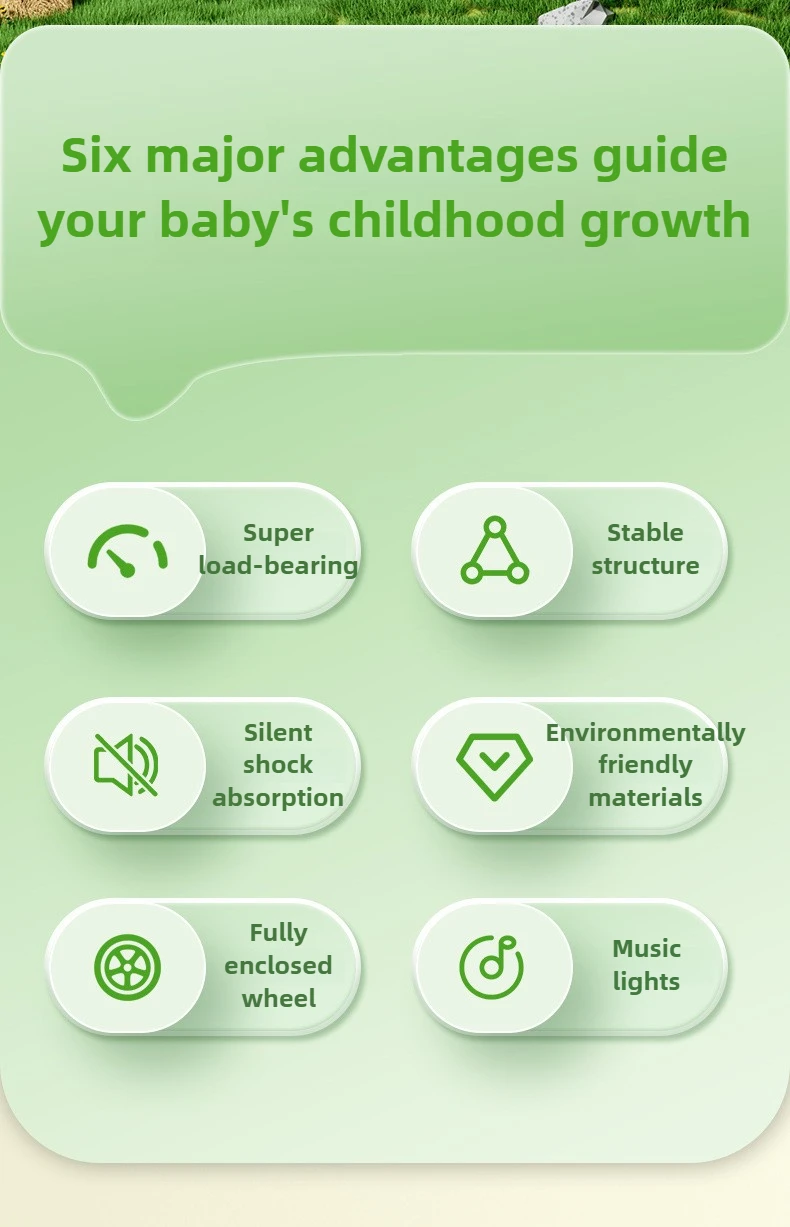 Six major advantages guide your baby's childhood growth

Super load-bearing

Stable structure

Silent shock absorption

Environmentally friendly materials

Fully enclosed wheel

Music lights